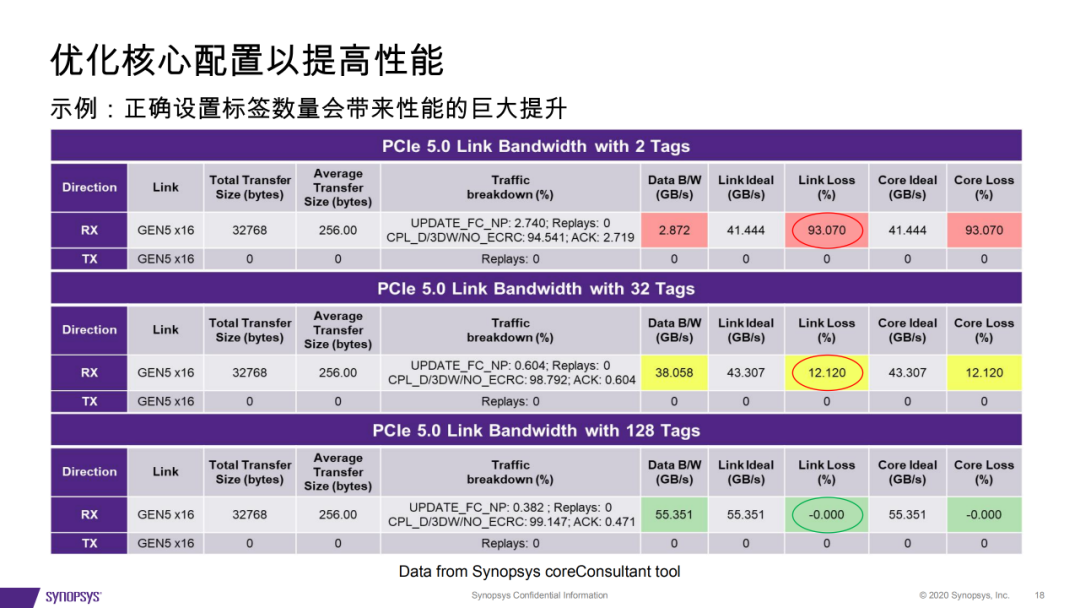 优化核心配置以提高性能

示例：正确设置标签数量会带来性能的巨大提升

PCIe 5.0 Link Bandwidth with 2 Tags

| Direction | Link | Total Transfer Size (bytes) | Average Transfer Size (bytes) | Traffic breakdown (%) | Data B/W (GB/s) | Link Ideal (GB/s) | Link Loss (%) | Core Ideal (GB/s) | Core Loss (%) |
|---|---|---|---|---|---|---|---|---|---|
| RX | GEN5 x16 | 32768 | 256.00 | UPDATE_FC_NP: 2.740; Replays: 0 CPL_D/3DW/NO_ECRC: 94.541; ACK: 2.719 | 2.872 | 41.444 | 93.070 | 41.444 | 93.070 |
| TX | GEN5 x16 | 0 | 0 | Replays: 0 | 0 | 0 | 0 | 0 | 0 |

PCIe 5.0 Link Bandwidth with 32 Tags

| Direction | Link | Total Transfer Size (bytes) | Average Transfer Size (bytes) | Traffic breakdown (%) | Data B/W (GB/s) | Link Ideal (GB/s) | Link Loss (%) | Core Ideal (GB/s) | Core Loss (%) |
|---|---|---|---|---|---|---|---|---|---|
| RX | GEN5 x16 | 32768 | 256.00 | UPDATE_FC_NP: 0.604; Replays: 0 CPL_D/3DW/NO_ECRC: 98.792; ACK: 0.604 | 38.058 | 43.307 | 12.120 | 43.307 | 12.120 |
| TX | GEN5 x16 | 0 | 0 | Replays: 0 | 0 | 0 | 0 | 0 | 0 |

PCIe 5.0 Link Bandwidth with 128 Tags

| Direction | Link | Total Transfer Size (bytes) | Average Transfer Size (bytes) | Traffic breakdown (%) | Data B/W (GB/s) | Link Ideal (GB/s) | Link Loss (%) | Core Ideal (GB/s) | Core Loss (%) |
|---|---|---|---|---|---|---|---|---|---|
| RX | GEN5 x16 | 32768 | 256.00 | UPDATE_FC_NP: 0.382 ; Replays: 0 CPL_D/3DW/NO_ECRC: 99.147; ACK: 0.471 | 55.351 | 55.351 | -0.000 | 55.351 | -0.000 |
| TX | GEN5 x16 | 0 | 0 | Replays: 0 | 0 | 0 | 0 | 0 | 0 |

Data from Synopsys coreConsultant tool

SYNOPSYS

Synopsys Confidential Information

© 2020 Synopsys, Inc. 18